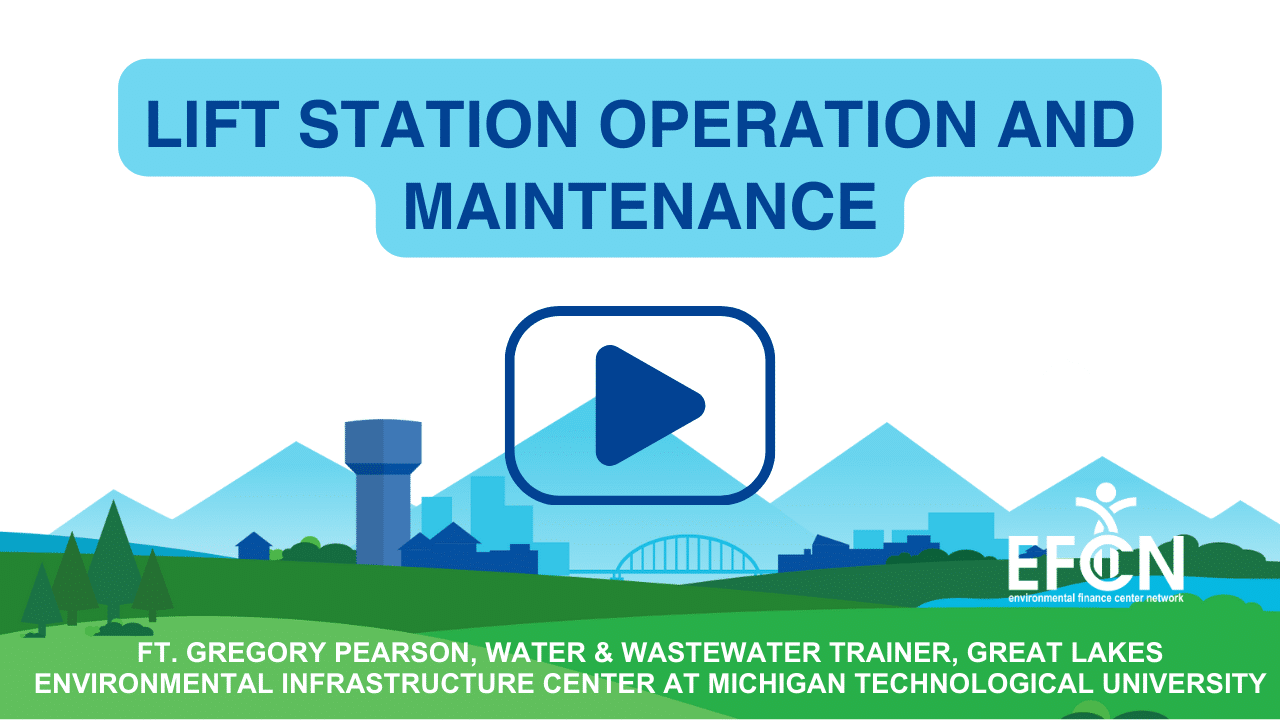 LIFT STATION OPERATION AND MAINTENANCE

EFCN
environmental finance center network

FT. GREGORY PEARSON, WATER & WASTEWATER TRAINER, GREAT LAKES ENVIRONMENTAL INFRASTRUCTURE CENTER AT MICHIGAN TECHNOLOGICAL UNIVERSITY